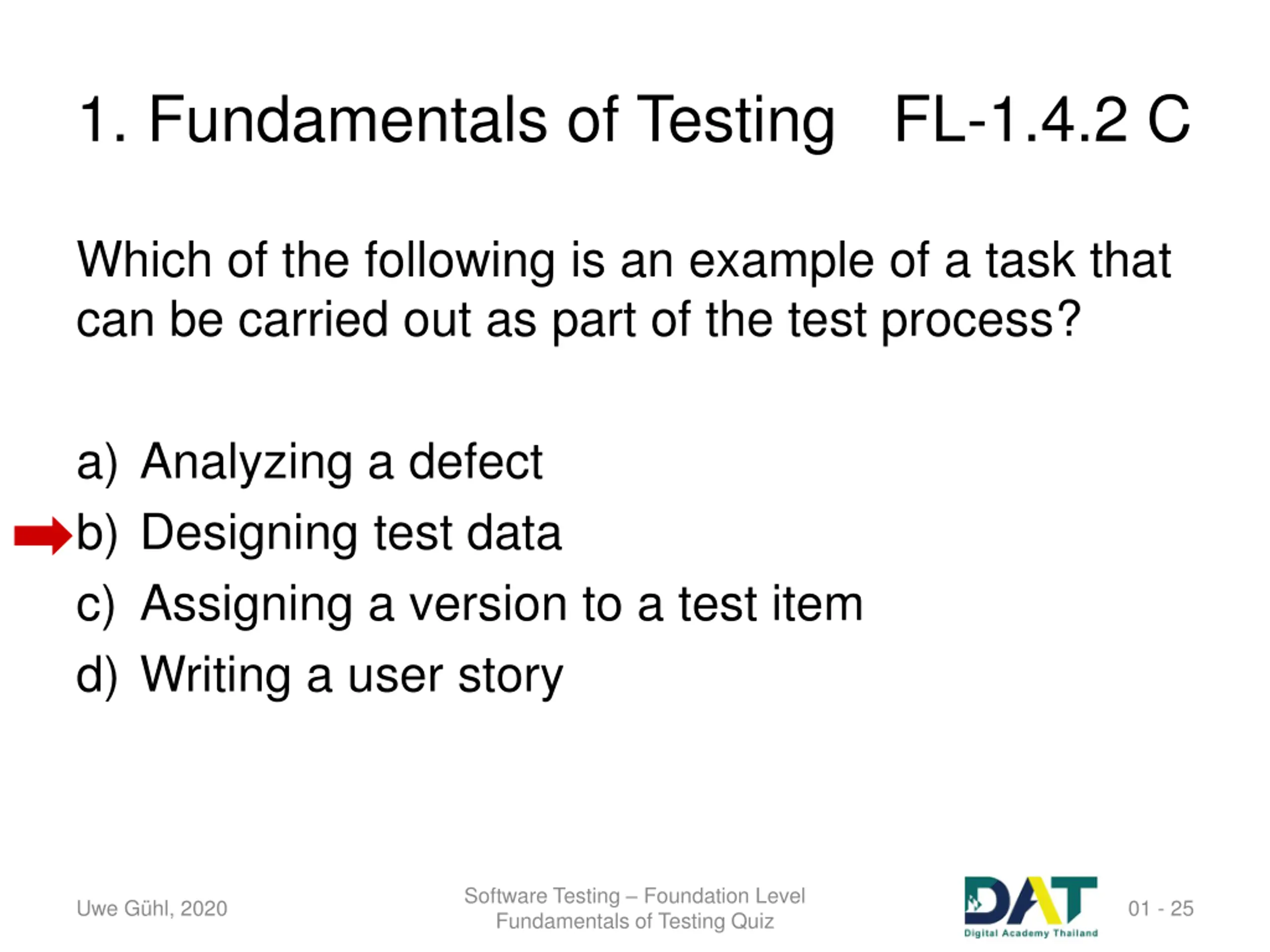 1. Fundamentals of Testing FL-1.4.2 C

Which of the following is an example of a task that can be carried out as part of the test process?

a) Analyzing a defect
b) Designing test data
c) Assigning a version to a test item
d) Writing a user story

Uwe Gühl, 2020

Software Testing – Foundation Level
Fundamentals of Testing Quiz

DAT
Digital Academy Thailand

01 - 25